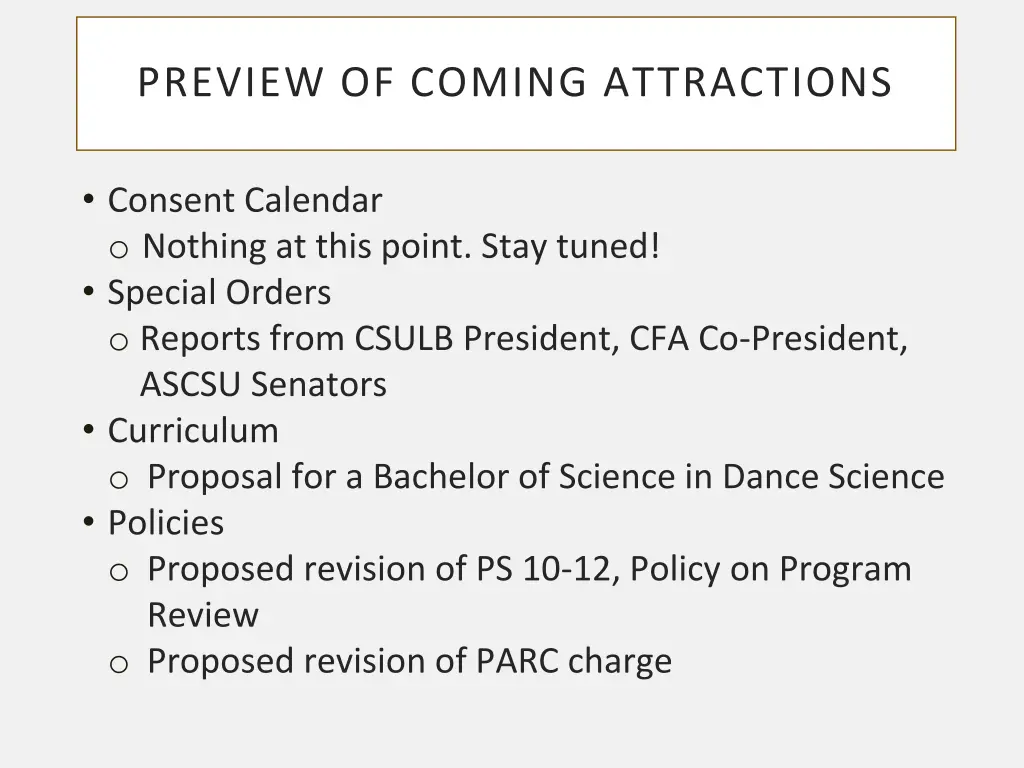 PREVIEW OF COMING ATTRACTIONS

• Consent Calendar
o Nothing at this point. Stay tuned!
• Special Orders
o Reports from CSULB President, CFA Co-President, ASCSU Senators
• Curriculum
o Proposal for a Bachelor of Science in Dance Science
• Policies
o Proposed revision of PS 10-12, Policy on Program Review
o Proposed revision of PARC charge